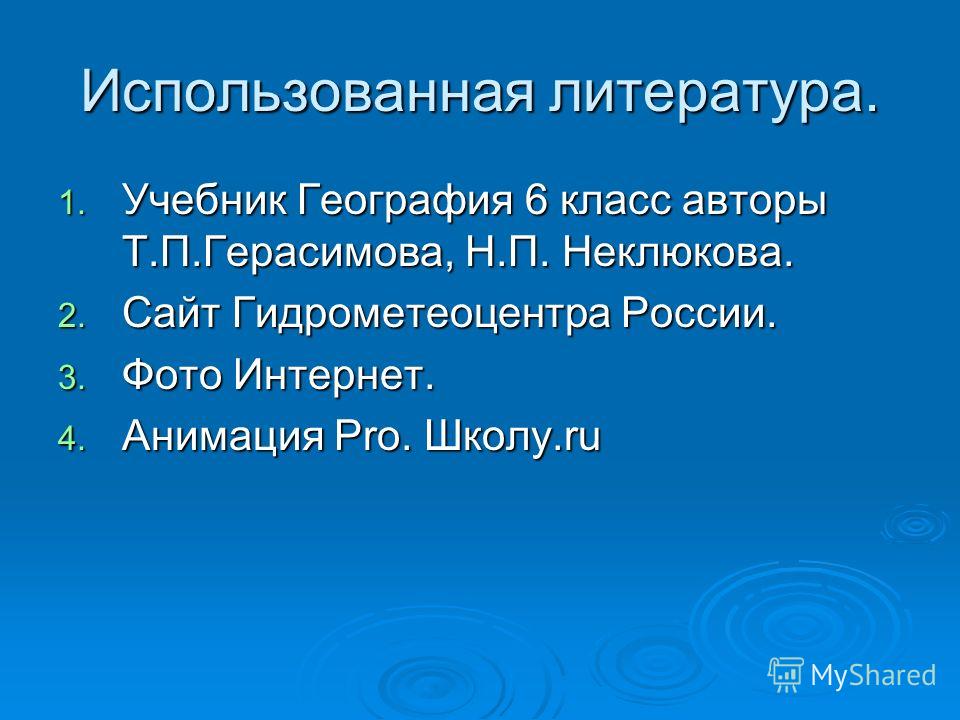 Использованная литература.

1. Учебник География 6 класс авторы Т.П.Герасимова, Н.П. Неклюкова.
2. Сайт Гидрометеоцентра России.
3. Фото Интернет.
4. Анимация Pro. Школу.ru

MyShared